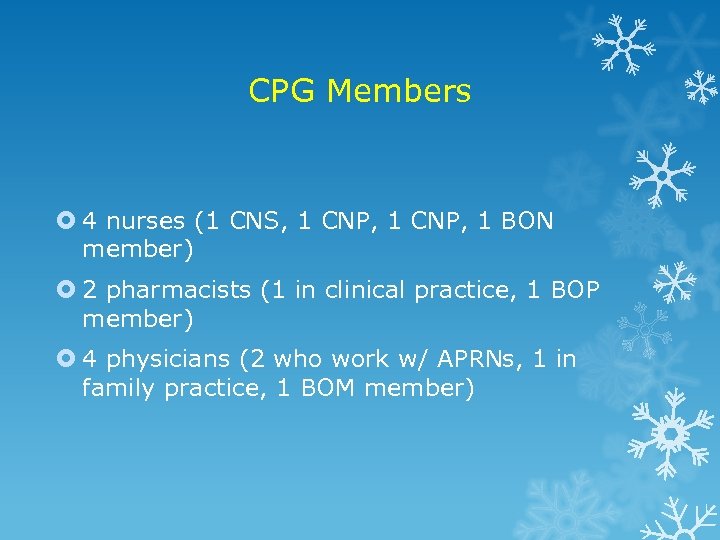 CPG Members

4 nurses (1 CNS, 1 CNP, 1 CNP, 1 BON member)

2 pharmacists (1 in clinical practice, 1 BOP member)

4 physicians (2 who work w/ APRNs, 1 in family practice, 1 BOM member)